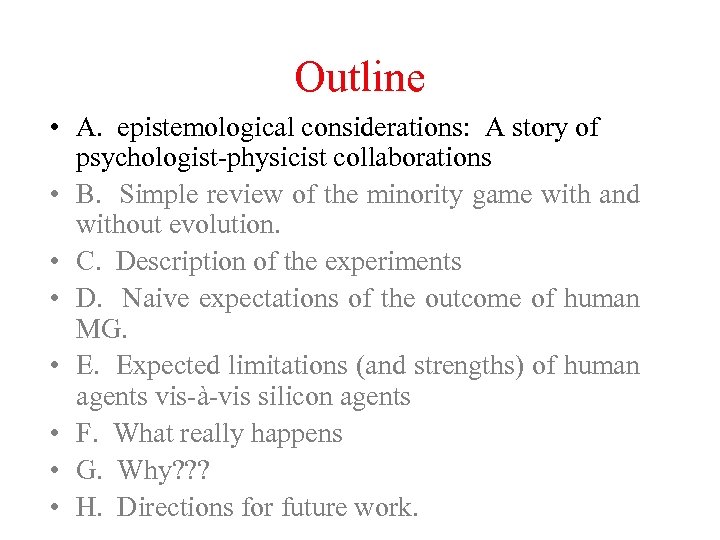 Outline

• A. epistemological considerations: A story of psychologist-physicist collaborations
• B. Simple review of the minority game with and without evolution.
• C. Description of the experiments
• D. Naive expectations of the outcome of human MG.
• E. Expected limitations (and strengths) of human agents vis-à-vis silicon agents
• F. What really happens
• G. Why???
• H. Directions for future work.